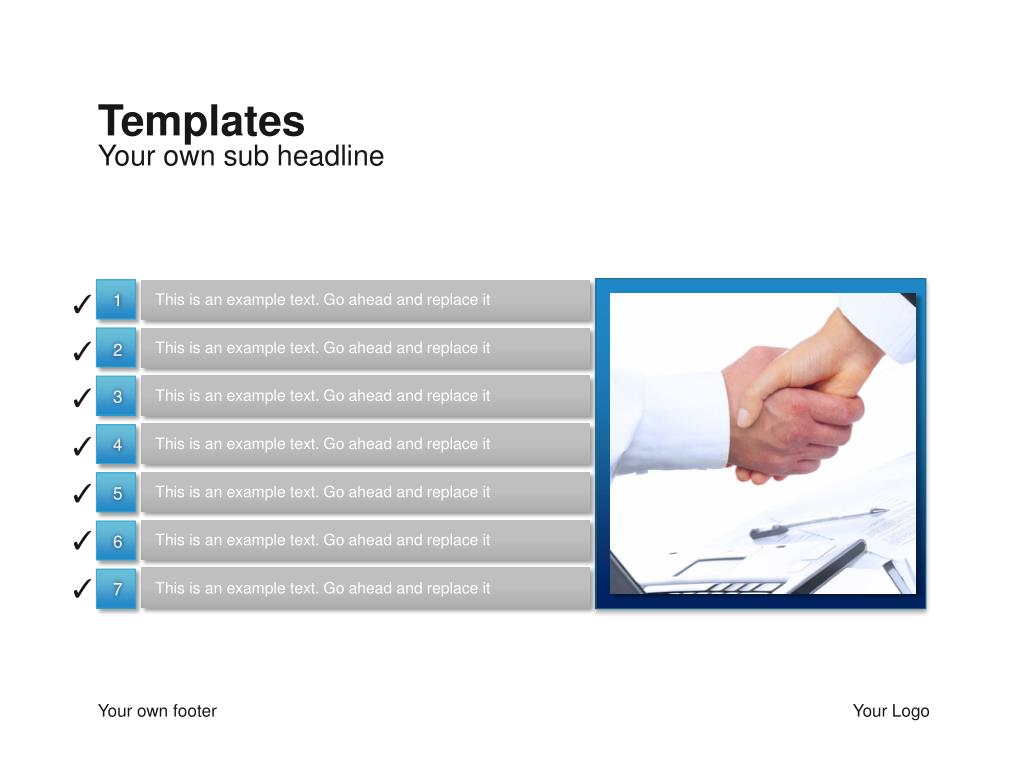 Templates
Your own sub headline

✓ 1 This is an example text. Go ahead and replace it
✓ 2 This is an example text. Go ahead and replace it
✓ 3 This is an example text. Go ahead and replace it
✓ 4 This is an example text. Go ahead and replace it
✓ 5 This is an example text. Go ahead and replace it
✓ 6 This is an example text. Go ahead and replace it
✓ 7 This is an example text. Go ahead and replace it

Your own footer

Your Logo